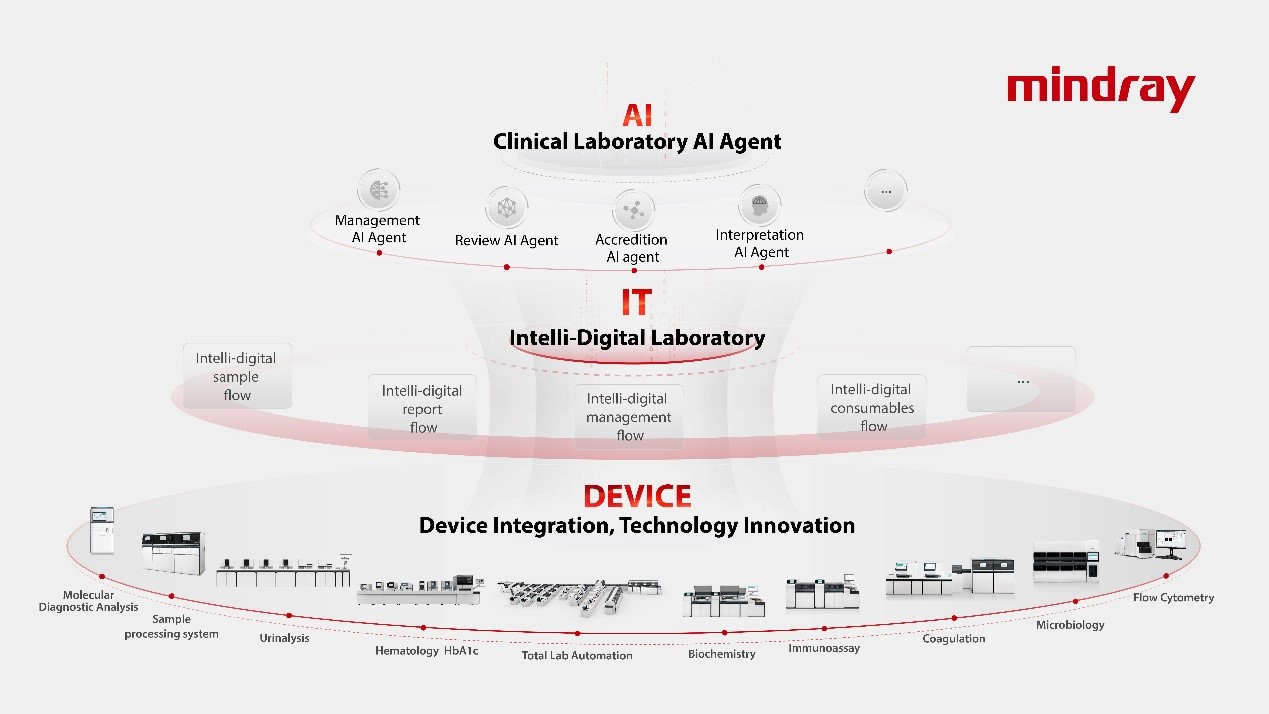 mindray

AI
Clinical Laboratory AI Agent

Management AI Agent
Review AI Agent
Accredition AI agent
Interpretation AI Agent
...

IT
Intelli-Digital Laboratory

Intelli-digital sample flow
Intelli-digital report flow
Intelli-digital management flow
Intelli-digital consumables flow
...

DEVICE
Device Integration, Technology Innovation

Molecular Diagnostic Analysis
Sample processing system
Urinalysis
Hematology HbA1c
Total Lab Automation
Biochemistry
Immunoassay
Coagulation
Microbiology
Flow Cytometry